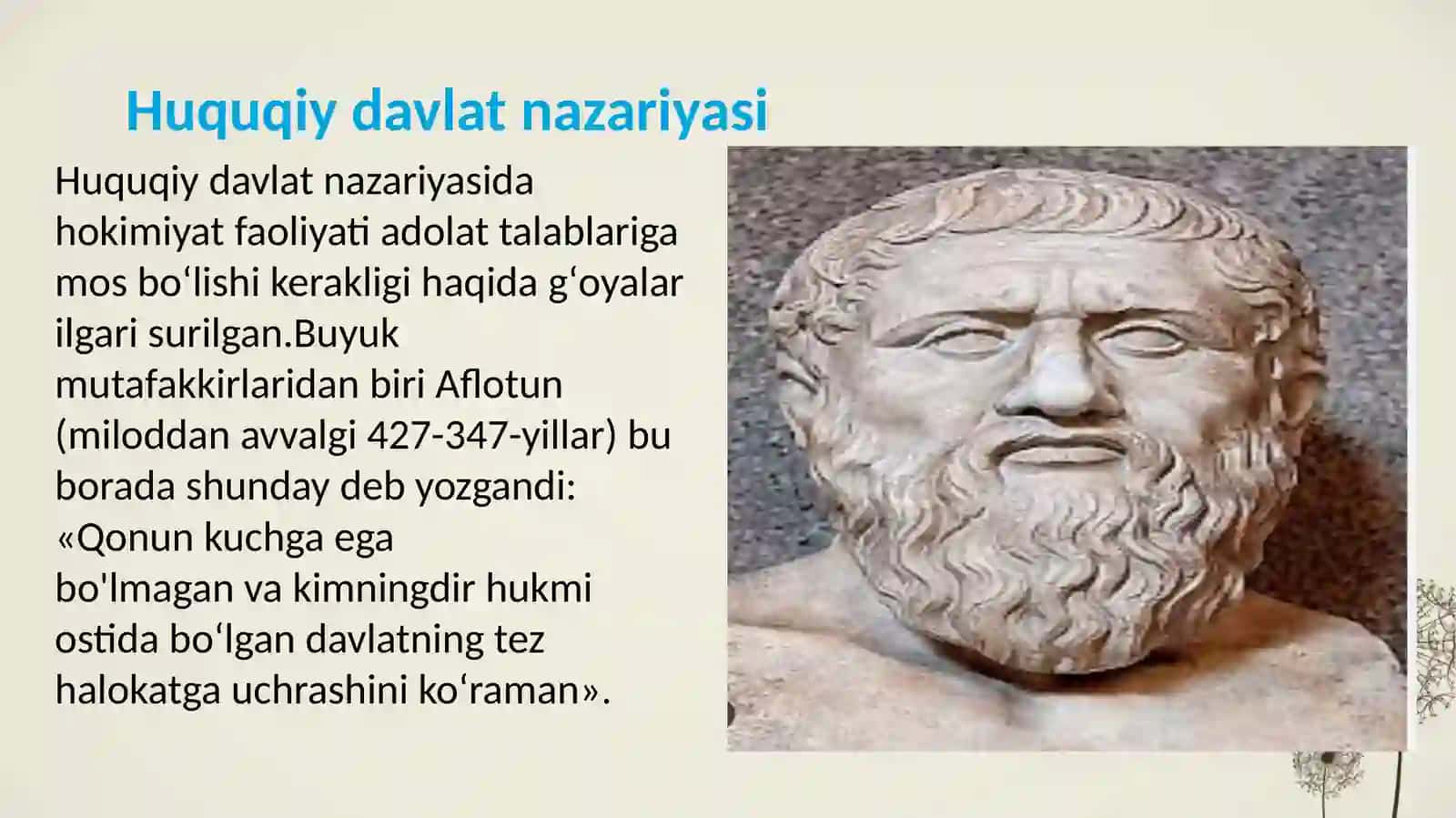 Huquqiy davlat nazariyasi

Huquqiy davlat nazariyasida hokimiyat faoliyati adolat talablariga mos bo‘lishi kerakligi haqida g‘oyalar ilgari surilgan.Buyuk mutafakkirlaridan biri Aflotun (miloddan avvalgi 427-347-yillar) bu borada shunday deb yozgandi: «Qonun kuchga ega bo'lmagan va kimningdir hukmi ostida bo‘lgan davlatning tez halokatga uchrashini ko‘raman».